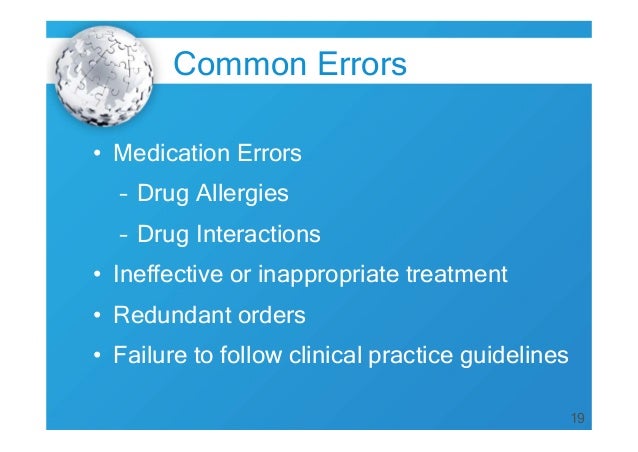 Common Errors

• Medication Errors
 – Drug Allergies
 – Drug Interactions
• Ineffective or inappropriate treatment
• Redundant orders
• Failure to follow clinical practice guidelines

19